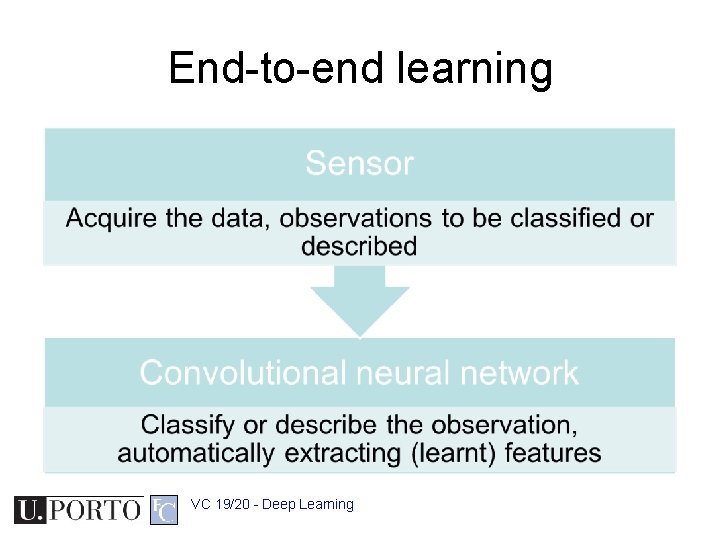 End-to-end learning

Sensor

Acquire the data, observations to be classified or described

Convolutional neural network

Classify or describe the observation, automatically extracting (learnt) features

U.PORTO FC VC 19/20 - Deep Learning